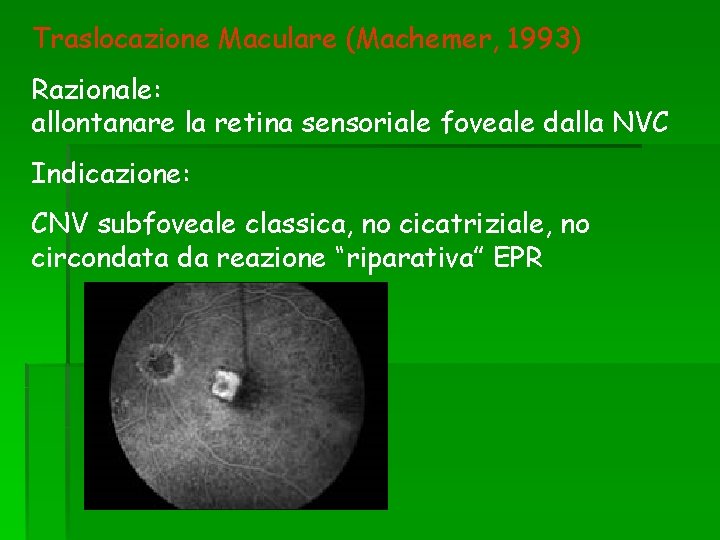 Traslocazione Maculare (Machemer, 1993)

Razionale:
allontanare la retina sensoriale foveale dalla NVC

Indicazione:

CNV subfoveale classica, no cicatriziale, no circondata da reazione “riparativa” EPR